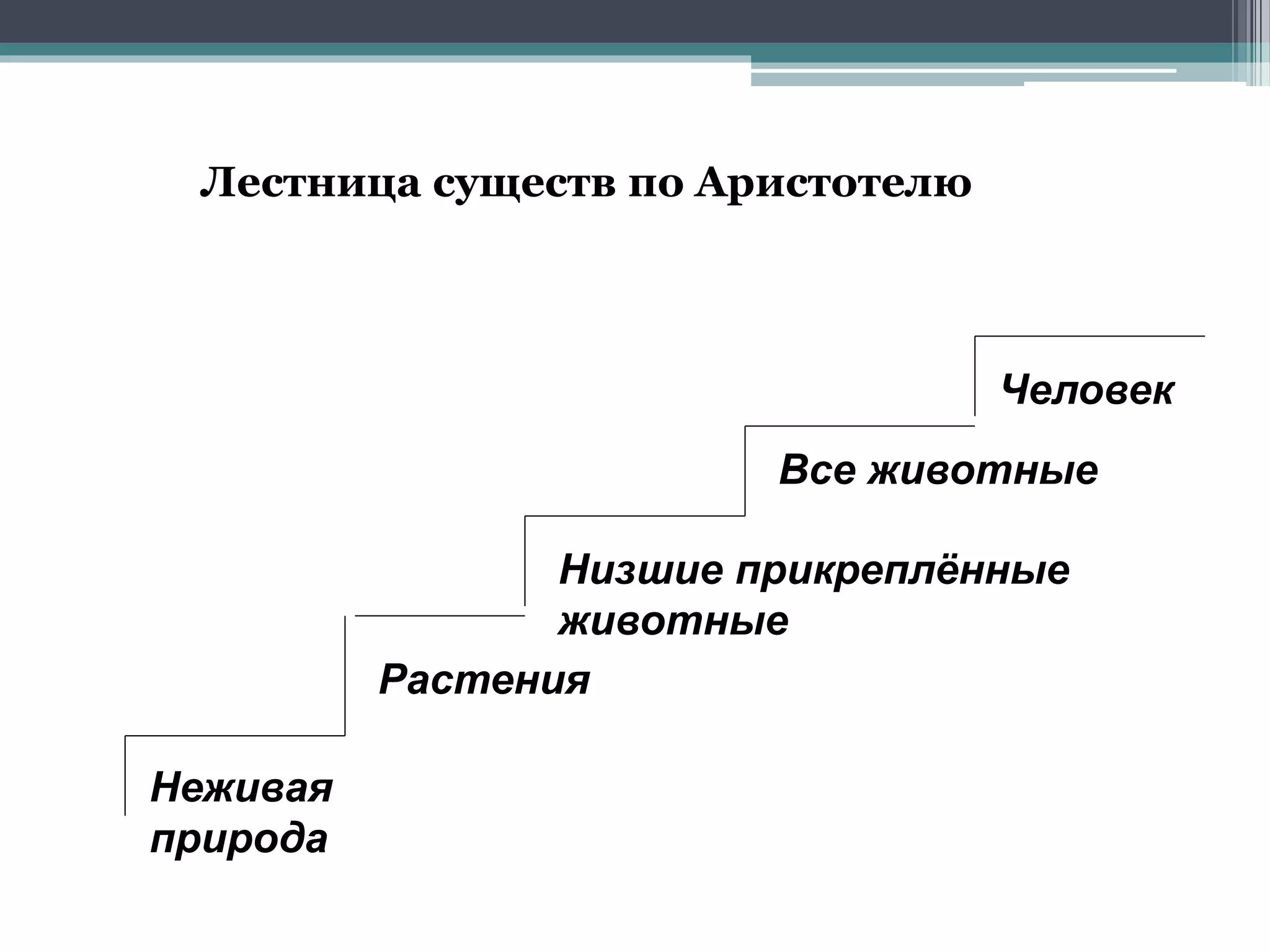 Лестница существ по Аристотелю

Человек

Все животные

Низшие прикреплённые животные

Растения

Неживая природа